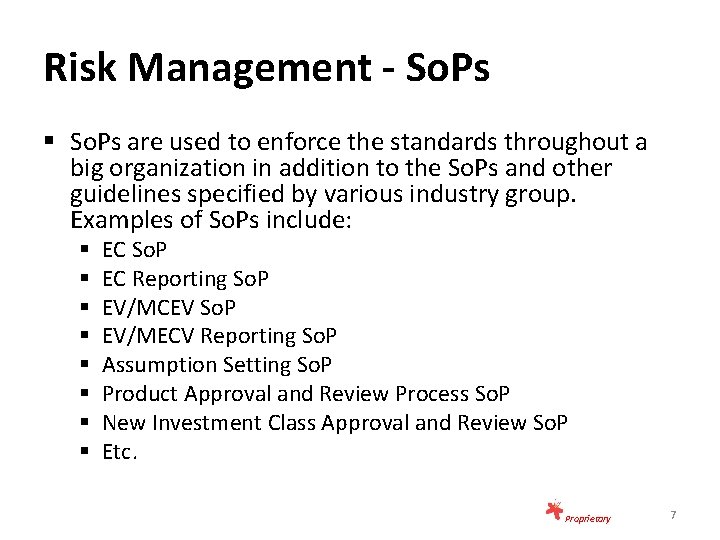 Risk Management - SoPs

▪ SoPs are used to enforce the standards throughout a big organization in addition to the SoPs and other guidelines specified by various industry group. Examples of SoPs include:
 ▪ EC SoP
 ▪ EC Reporting SoP
 ▪ EV/MCEV SoP
 ▪ EV/MECV Reporting SoP
 ▪ Assumption Setting SoP
 ▪ Product Approval and Review Process SoP
 ▪ New Investment Class Approval and Review SoP
 ▪ Etc.

Proprietary

7